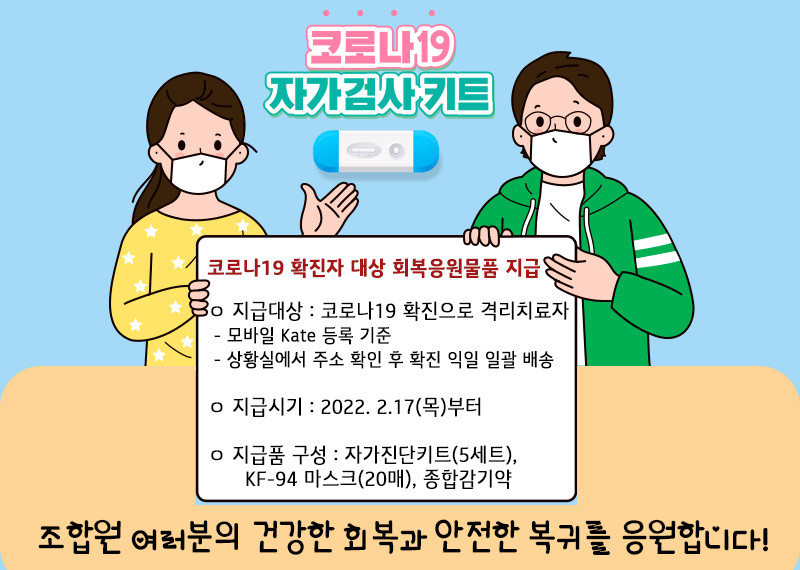 코로나19
자가검사키트

코로나19 확진자 대상 회복응원물품 지급

ㅇ 지급대상 : 코로나19 확진으로 격리치료자
- 모바일 Kate 등록 기준
- 상황실에서 주소 확인 후 확진 익일 일괄 배송

ㅇ 지급시기 : 2022. 2.17(목)부터

ㅇ 지급품 구성 : 자가진단키트(5세트), KF-94 마스크(20매), 종합감기약

조합원 여러분의 건강한 회복과 안전한 복귀를 응원합니다!